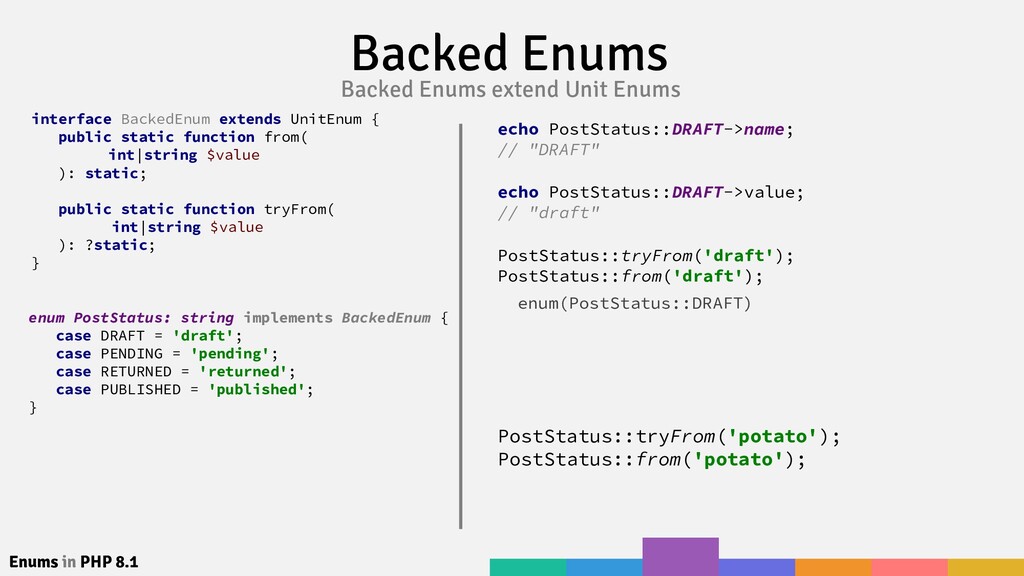 Backed Enums

Backed Enums extend Unit Enums

interface BackedEnum extends UnitEnum {
    public static function from(
        int|string $value
    ): static;

    public static function tryFrom(
        int|string $value
    ): ?static;
}

enum PostStatus: string implements BackedEnum {
    case DRAFT = 'draft';
    case PENDING = 'pending';
    case RETURNED = 'returned';
    case PUBLISHED = 'published';
}

echo PostStatus::DRAFT->name;
// "DRAFT"

echo PostStatus::DRAFT->value;
// "draft"

PostStatus::tryFrom('draft');
PostStatus::from('draft');

enum(PostStatus::DRAFT)

PostStatus::tryFrom('potato');
PostStatus::from('potato');

Enums in PHP 8.1